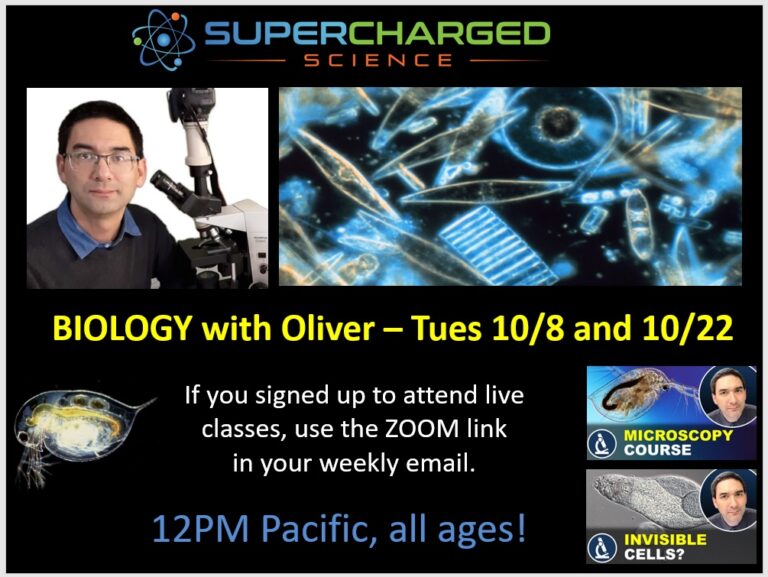 SUPERCHARGED
SCIENCE

BIOLOGY with Oliver – Tues 10/8 and 10/22

If you signed up to attend live classes, use the ZOOM link in your weekly email.

12PM Pacific, all ages!

MICROSCOPY COURSE

INVISIBLE CELLS?